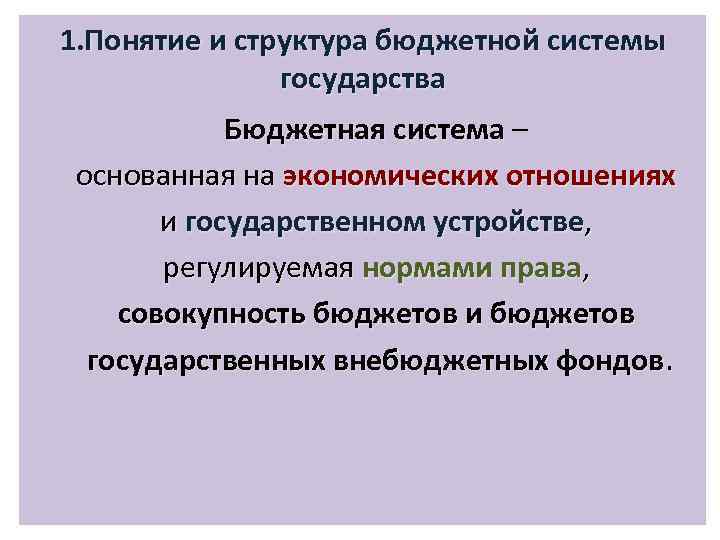 1.Понятие и структура бюджетной системы государства

Бюджетная система –
основанная на экономических отношениях и государственном устройстве, регулируемая нормами права, совокупность бюджетов и бюджетов государственных внебюджетных фондов.